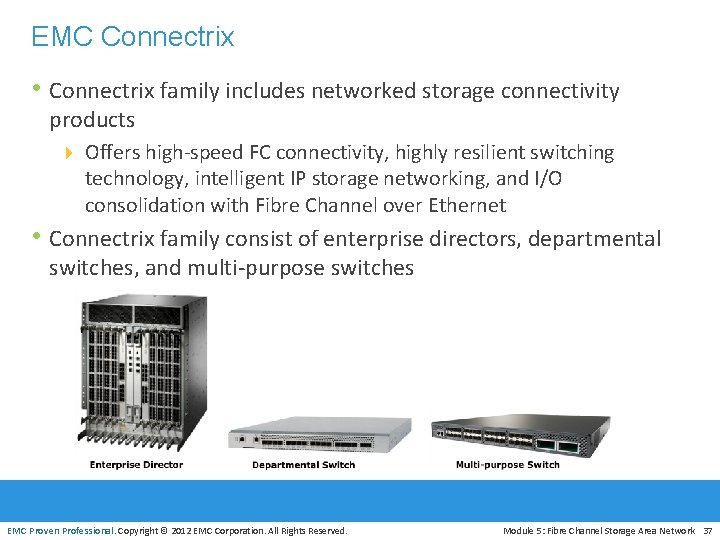 EMC Connectrix

• Connectrix family includes networked storage connectivity products

  ‣ Offers high-speed FC connectivity, highly resilient switching technology, intelligent IP storage networking, and I/O consolidation with Fibre Channel over Ethernet

• Connectrix family consist of enterprise directors, departmental switches, and multi-purpose switches

Enterprise Director

Departmental Switch

Multi-purpose Switch

EMC Proven Professional. Copyright © 2012 EMC Corporation. All Rights Reserved.

Module 5: Fibre Channel Storage Area Network 37